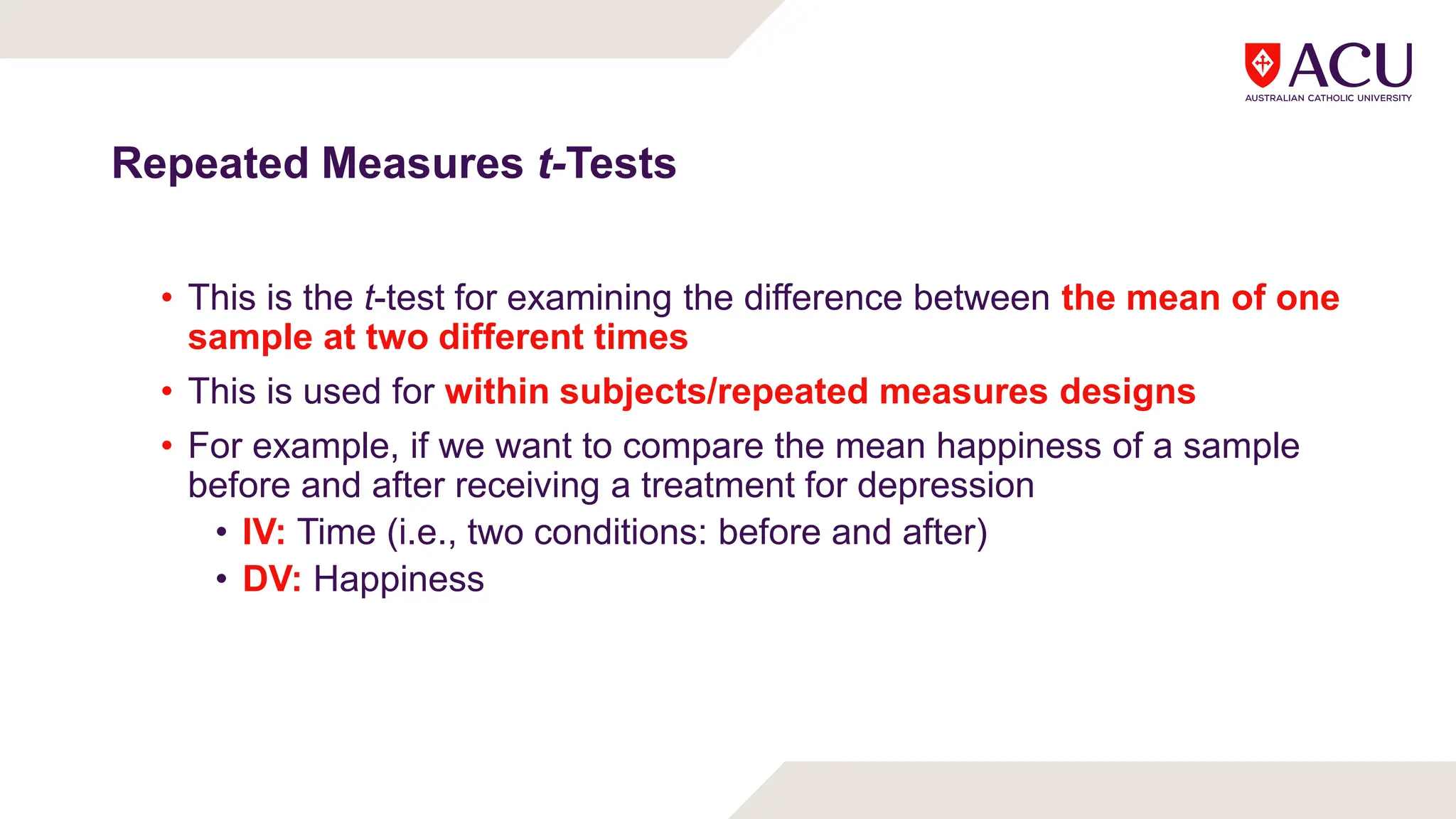 ACU
AUSTRALIAN CATHOLIC UNIVERSITY

Repeated Measures t-Tests

• This is the t-test for examining the difference between the mean of one sample at two different times
• This is used for within subjects/repeated measures designs
• For example, if we want to compare the mean happiness of a sample before and after receiving a treatment for depression
  • IV: Time (i.e., two conditions: before and after)
  • DV: Happiness